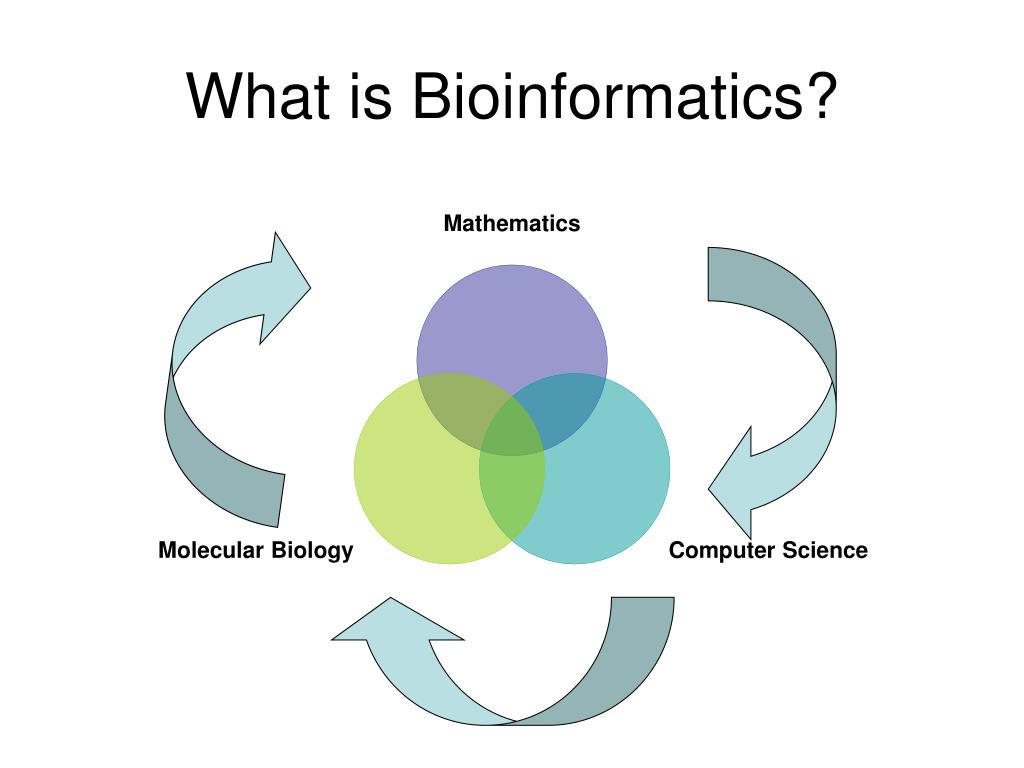 What is Bioinformatics?

Mathematics

Molecular Biology

Computer Science